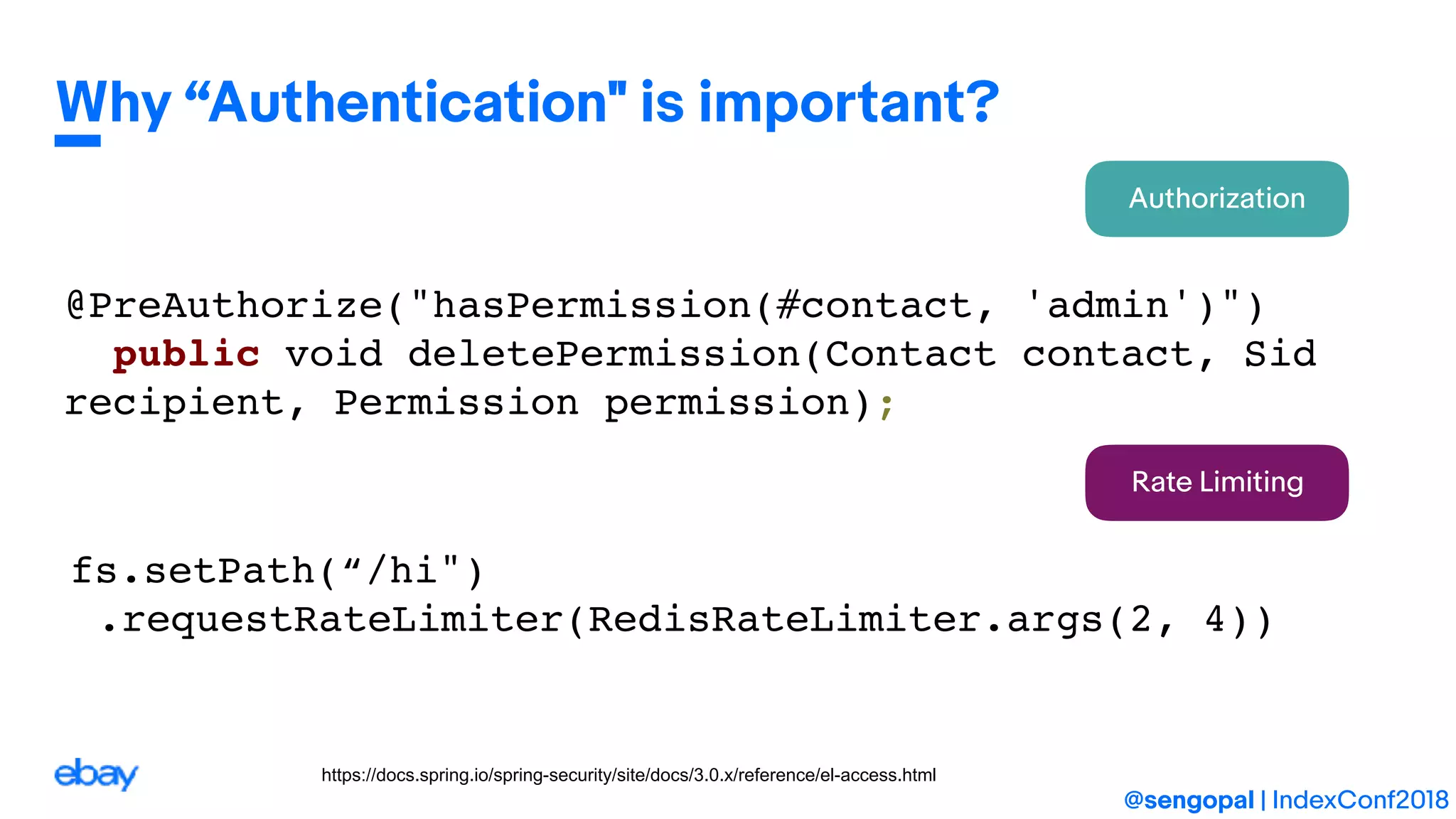 Why “Authentication" is important?

Authorization

@PreAuthorize("hasPermission(#contact, 'admin')")
public void deletePermission(Contact contact, Sid recipient, Permission permission);

Rate Limiting

fs.setPath(“/hi")
.requestRateLimiter(RedisRateLimiter.args(2, 4))

ebay

https://docs.spring.io/spring-security/site/docs/3.0.x/reference/el-access.html

@sengopal | IndexConf2018